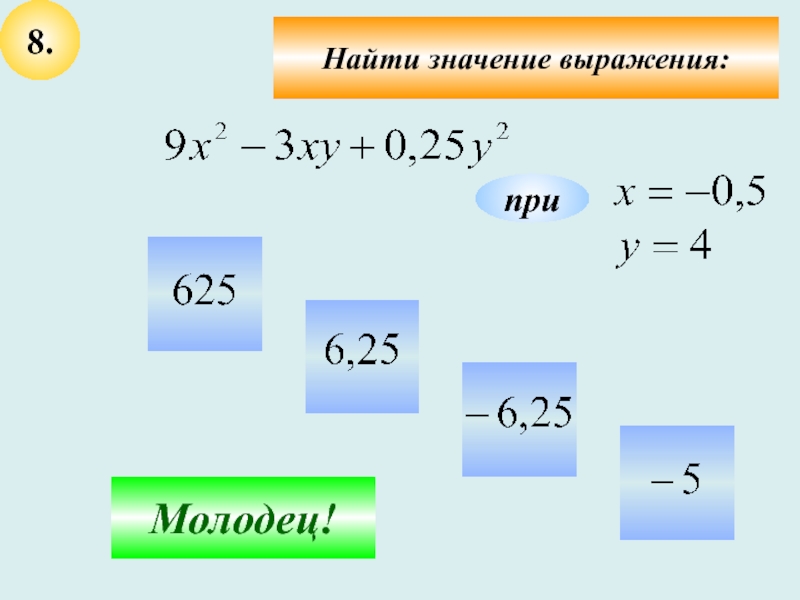 8.

Найти значение выражения:

$9x^2 - 3xy + 0,25y^2$

при $x = -0,5$
$y = 4$

$625$

$6,25$

$-6,25$

$-5$

Молодец!